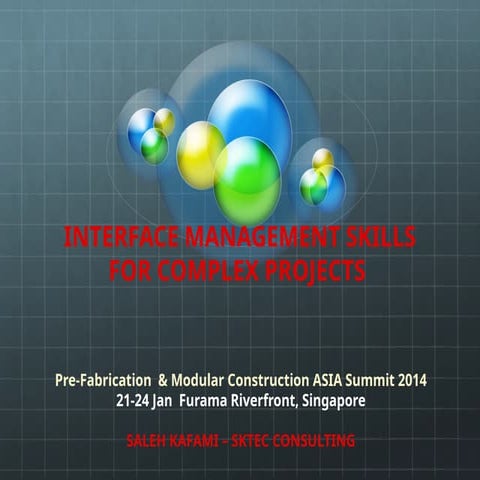 INTERFACE MANAGEMENT SKILLS FOR COMPLEX PROJECTS

Pre-Fabrication & Modular Construction ASIA Summit 2014
21-24 Jan Furama Riverfront, Singapore

SALEH KAFAMI – SKTEC CONSULTING